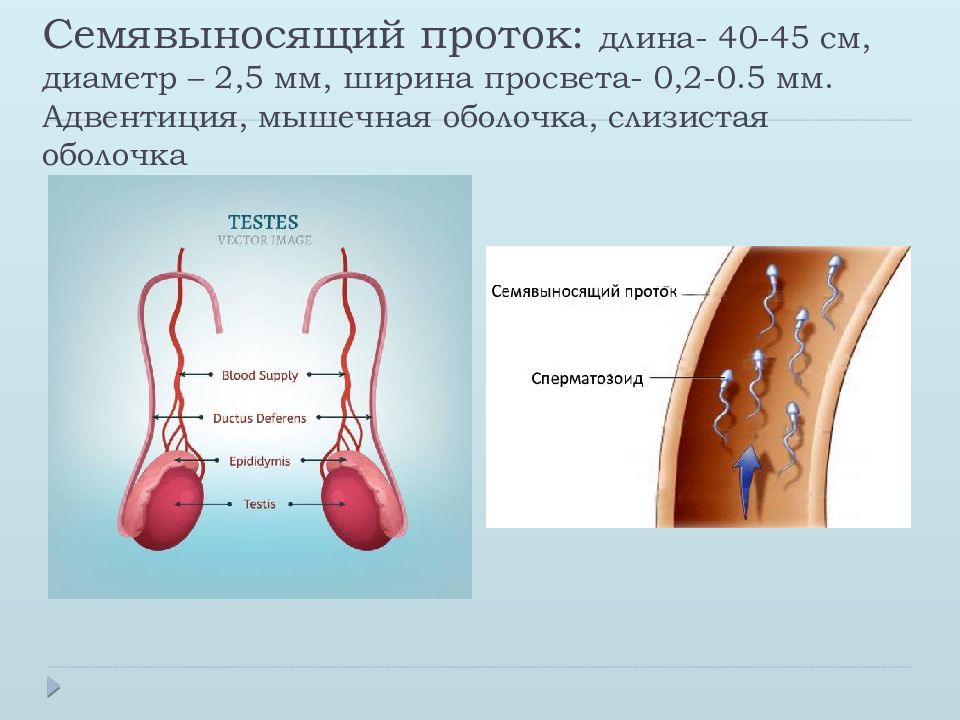 Семявыносящий проток: длина- 40-45 см, диаметр – 2,5 мм, ширина просвета- 0,2-0.5 мм. Адвентиция, мышечная оболочка, слизистая оболочка

TESTES
VECTOR IMAGE

Blood Supply
Ductus Deferens
Epididymis
Testis

Семявыносящий проток
Сперматозоид